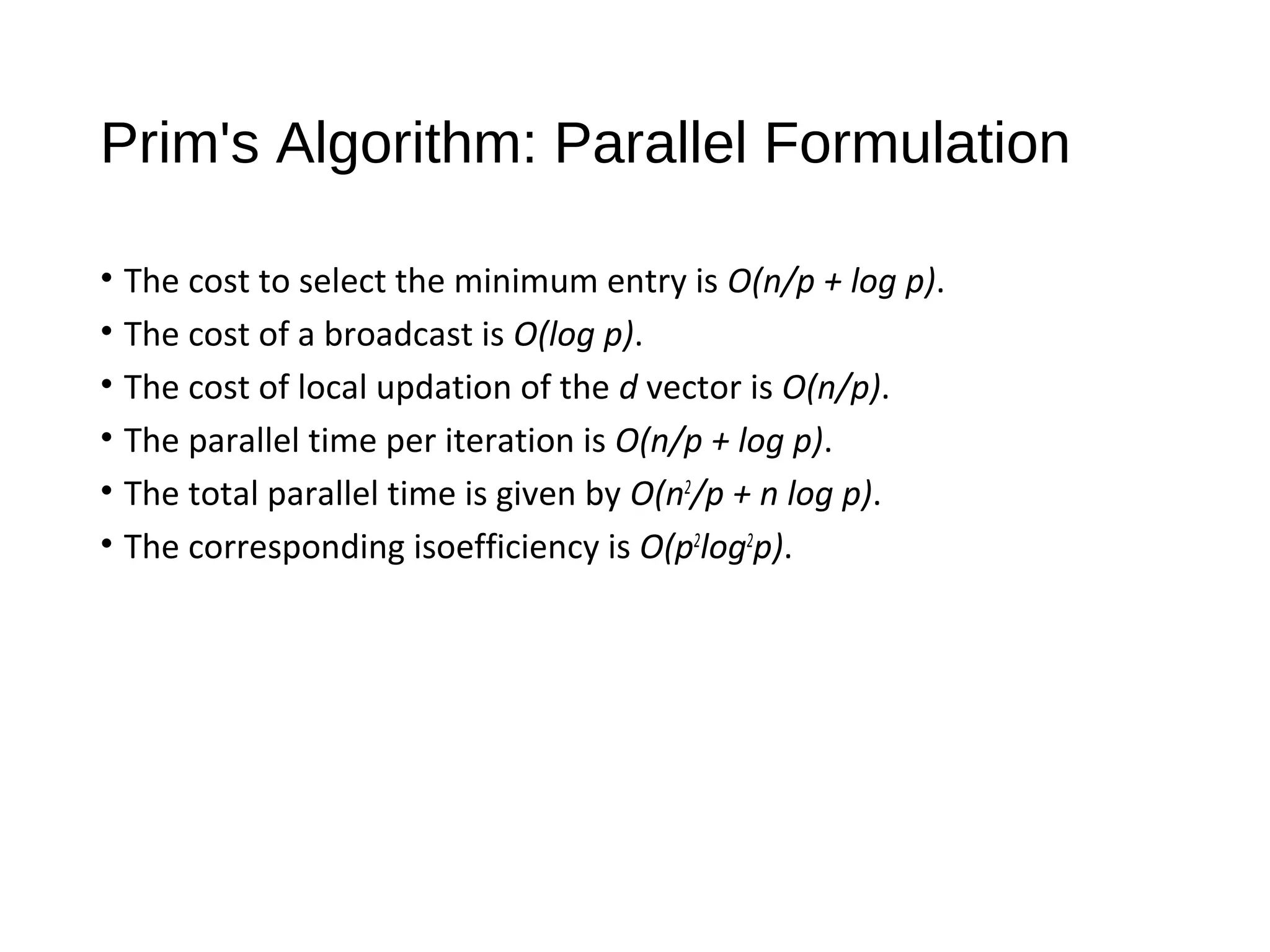 Prim's Algorithm: Parallel Formulation

• The cost to select the minimum entry is $O(n/p + \log p)$.

• The cost of a broadcast is $O(\log p)$.

• The cost of local updation of the $d$ vector is $O(n/p)$.

• The parallel time per iteration is $O(n/p + \log p)$.

• The total parallel time is given by $O(n^2/p + n \log p)$.

• The corresponding isoefficiency is $O(p^2 \log^2 p)$.